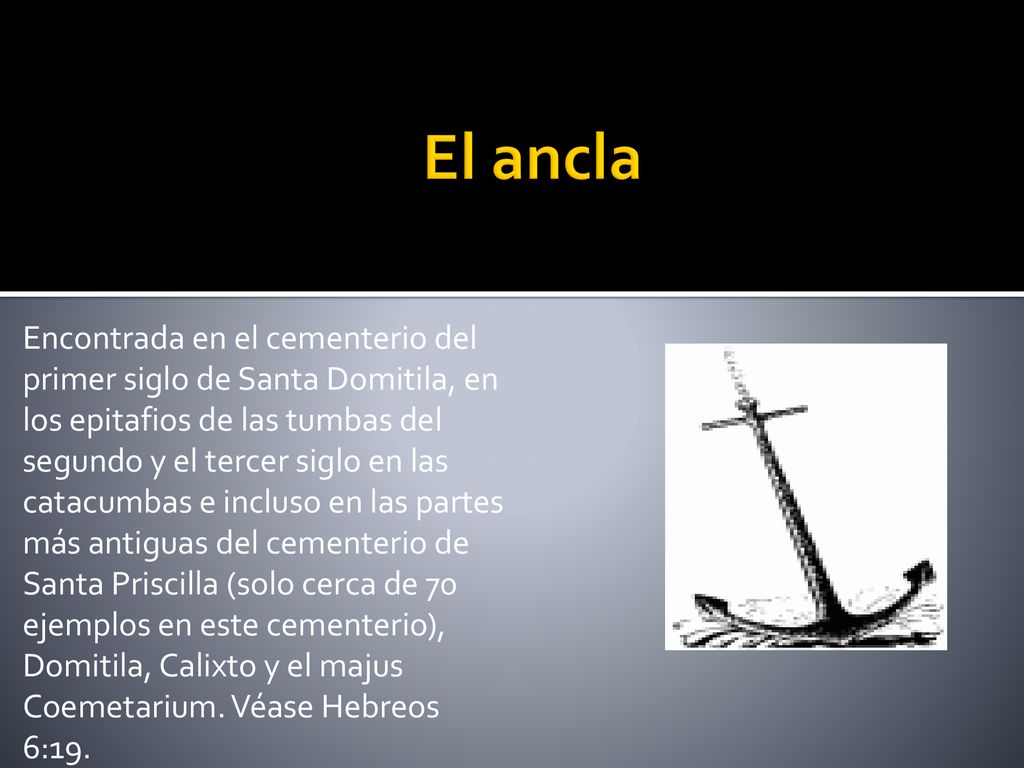 El ancla

Encontrada en el cementerio del primer siglo de Santa Domitila, en los epitafios de las tumbas del segundo y el tercer siglo en las catacumbas e incluso en las partes más antiguas del cementerio de Santa Priscilla (solo cerca de 70 ejemplos en este cementerio), Domitila, Calixto y el majus Coemetarium. Véase Hebreos 6:19.